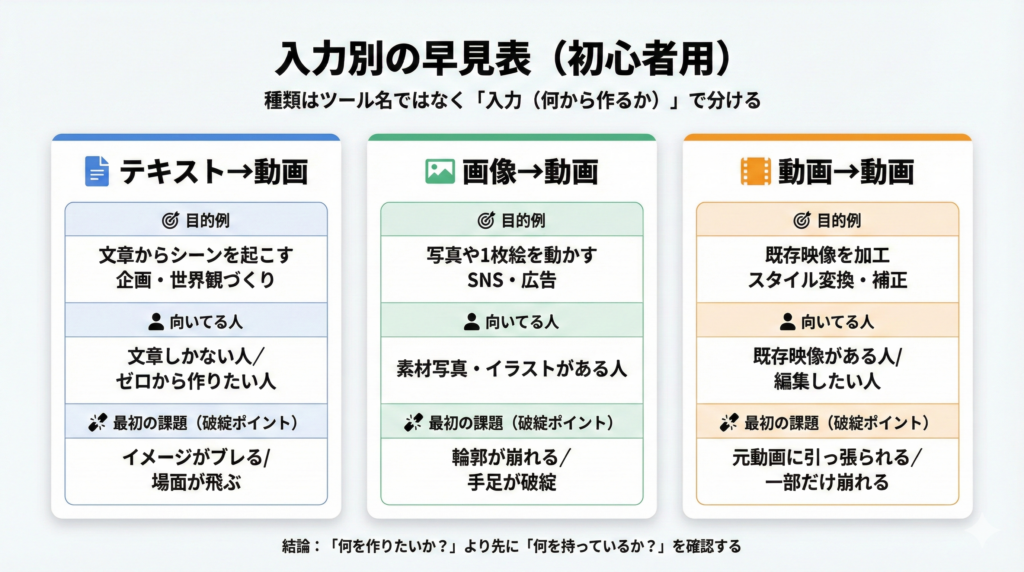 入力別の早見表（初心者用）

種類はツール名ではなく「入力（何から作るか）」で分ける

テキスト→動画

目的例

文章からシーンを起こす
企画・世界観づくり

向いてる人

文章しかない人／
ゼロから作りたい人

最初の課題（破綻ポイント）

イメージがブレる／
場面が飛ぶ

画像→動画

目的例

写真や1枚絵を動かす
SNS・広告

向いてる人

素材写真・イラストがある人

最初の課題（破綻ポイント）

輪郭が崩れる／
手足が破綻

動画→動画

目的例

既存映像を加工
スタイル変換・補正

向いてる人

既存映像がある人／
編集したい人

最初の課題（破綻ポイント）

元動画に引っ張られる／
一部だけ崩れる

結論：「何を作りたいか？」より先に「何を持っているか？」を確認する